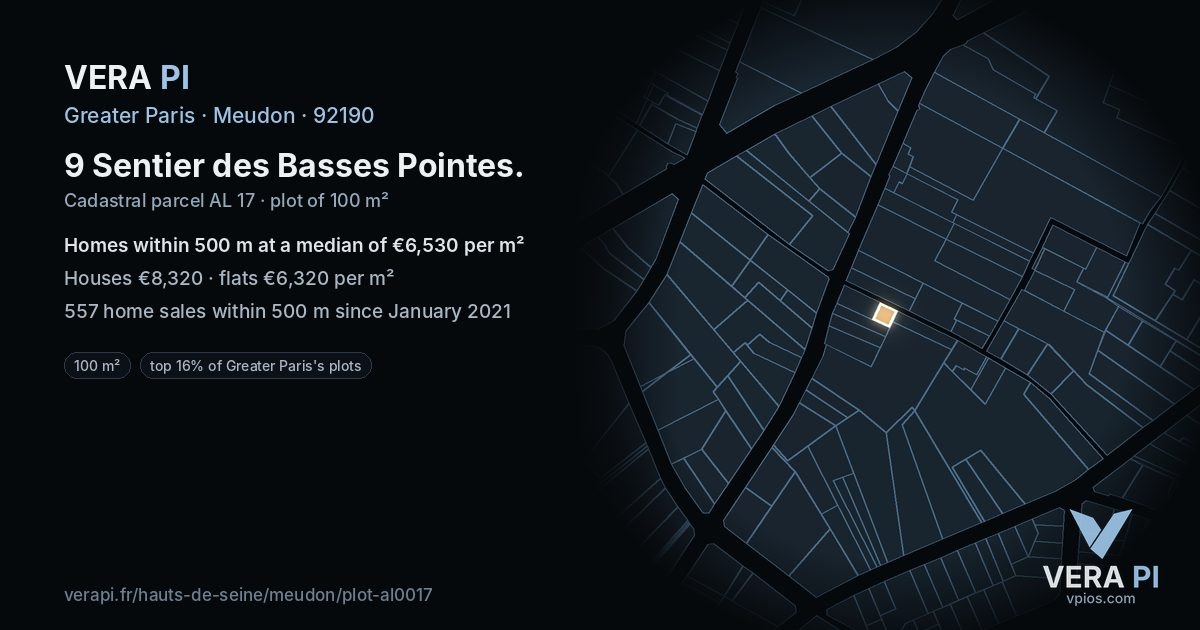 VERA PI

Greater Paris · Meudon · 92190

9 Sentier des Basses Pointes.

Cadastral parcel AL 17 · plot of 100 m²

Homes within 500 m at a median of €6,530 per m²

Houses €8,320 · flats €6,320 per m²

557 home sales within 500 m since January 2021

100 m²

top 16% of Greater Paris's plots

verapi.fr/hauts-de-seine/meudon/plot-al0017

VERA PI
vpios.com